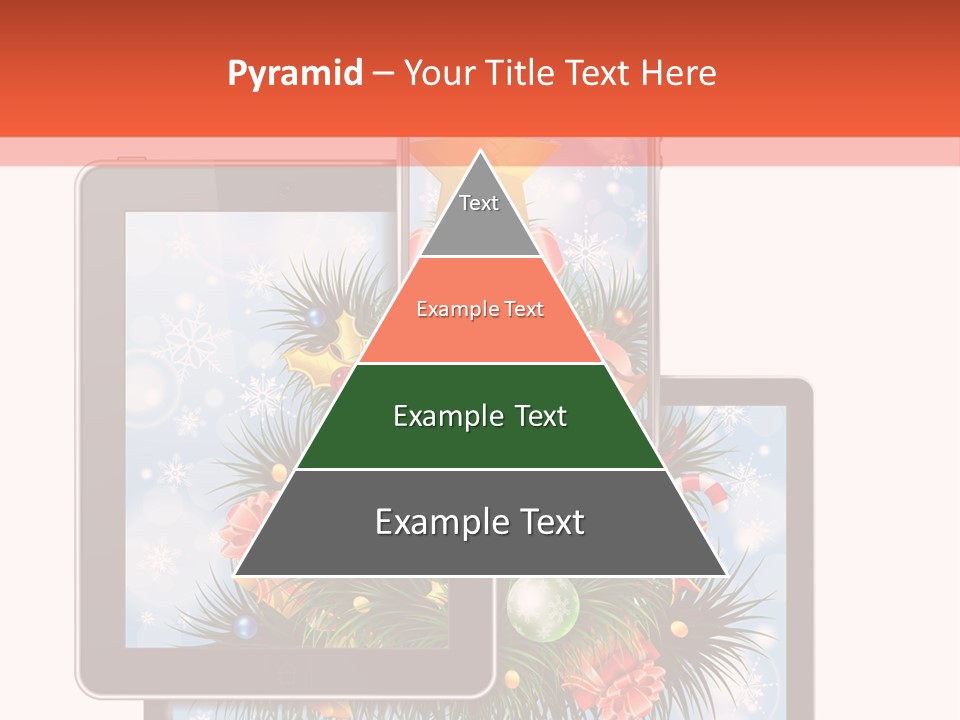 Pyramid – Your Title Text Here

Text

Example Text

Example Text

Example Text